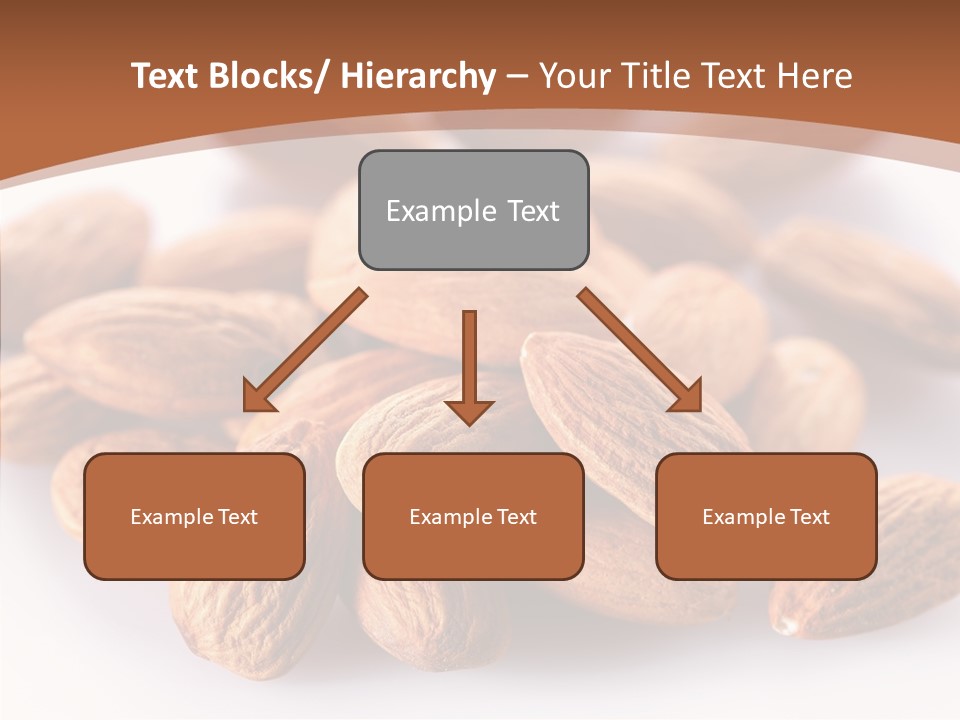 Text Blocks/ Hierarchy – Your Title Text Here

Example Text

Example Text

Example Text

Example Text